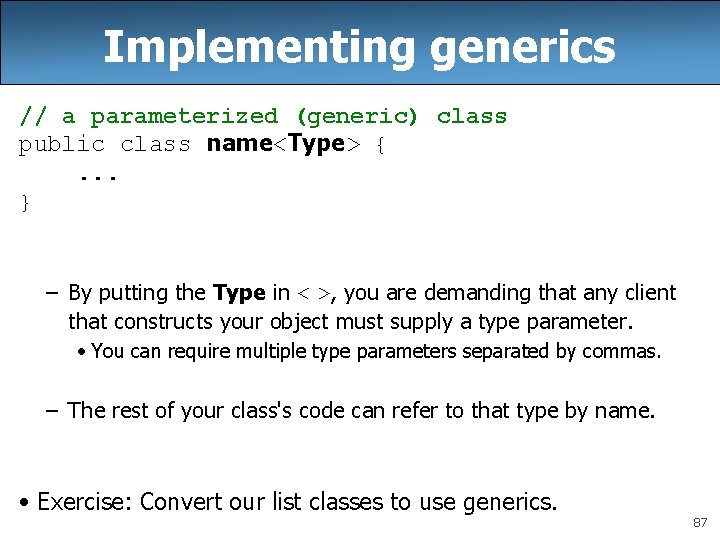 Implementing generics

// a parameterized (generic) class
public class name<Type> {
    ...
}

– By putting the Type in < >, you are demanding that any client that constructs your object must supply a type parameter.
  • You can require multiple type parameters separated by commas.

– The rest of your class's code can refer to that type by name.

• Exercise: Convert our list classes to use generics.

87